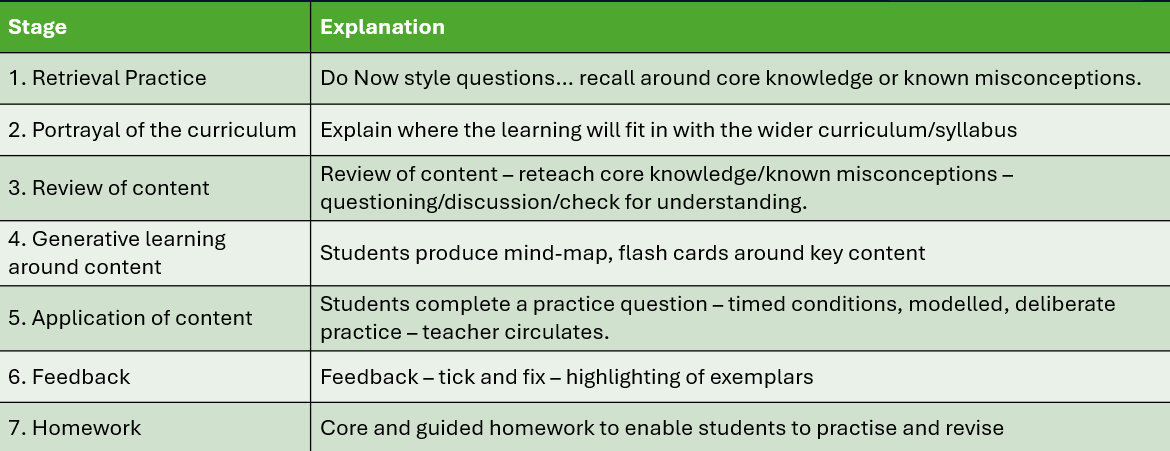 | Stage | Explanation |
|---|---|
| 1. Retrieval Practice | Do Now style questions… recall around core knowledge or known misconceptions. |
| 2. Portrayal of the curriculum | Explain where the learning will fit in with the wider curriculum/syllabus |
| 3. Review of content | Review of content – reteach core knowledge/known misconceptions – questioning/discussion/check for understanding. |
| 4. Generative learning around content | Students produce mind-map, flash cards around key content |
| 5. Application of content | Students complete a practice question – timed conditions, modelled, deliberate practice – teacher circulates. |
| 6. Feedback | Feedback – tick and fix – highlighting of exemplars |
| 7. Homework | Core and guided homework to enable students to practise and revise |